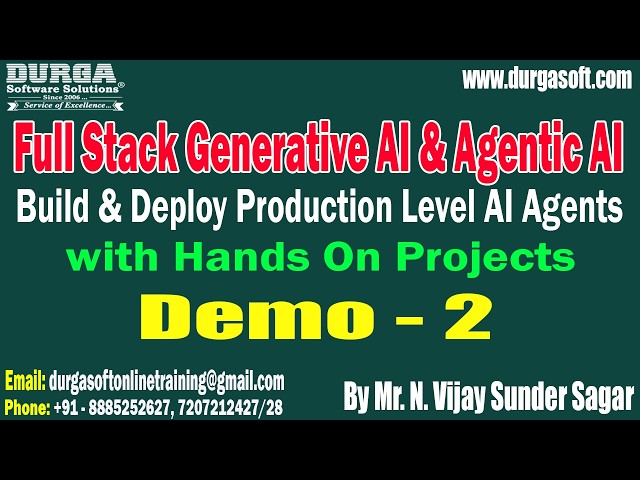 DURGA
Software Solutions®
Since 2006 ...
Service of Excellence...

www.durgasoft.com

Full Stack Generative AI & Agentic AI
Build & Deploy Production Level AI Agents
with Hands On Projects
Demo – 2

Email: durgasoftonlinetraining@gmail.com
Phone: +91 - 8885252627, 7207212427/28

By Mr. N. Vijay Sunder Sagar